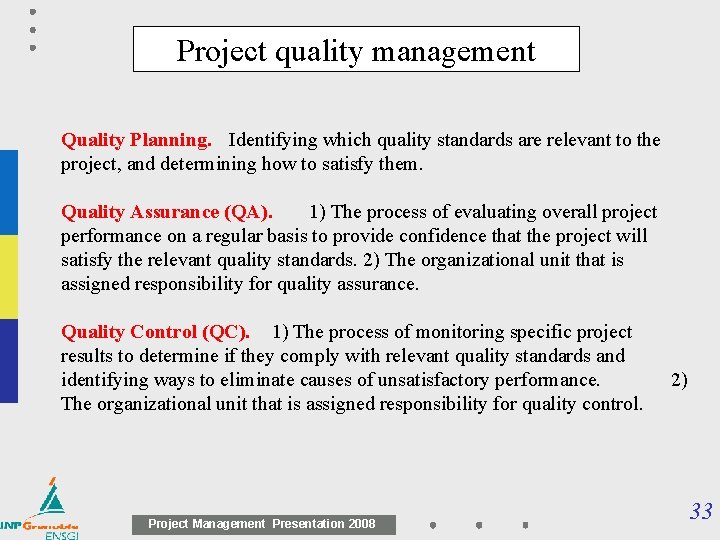 Project quality management

Quality Planning. Identifying which quality standards are relevant to the project, and determining how to satisfy them.

Quality Assurance (QA). 1) The process of evaluating overall project performance on a regular basis to provide confidence that the project will satisfy the relevant quality standards. 2) The organizational unit that is assigned responsibility for quality assurance.

Quality Control (QC). 1) The process of monitoring specific project results to determine if they comply with relevant quality standards and identifying ways to eliminate causes of unsatisfactory performance. 2) The organizational unit that is assigned responsibility for quality control.

INP Grenoble ENSGI

Project Management Presentation 2008

33